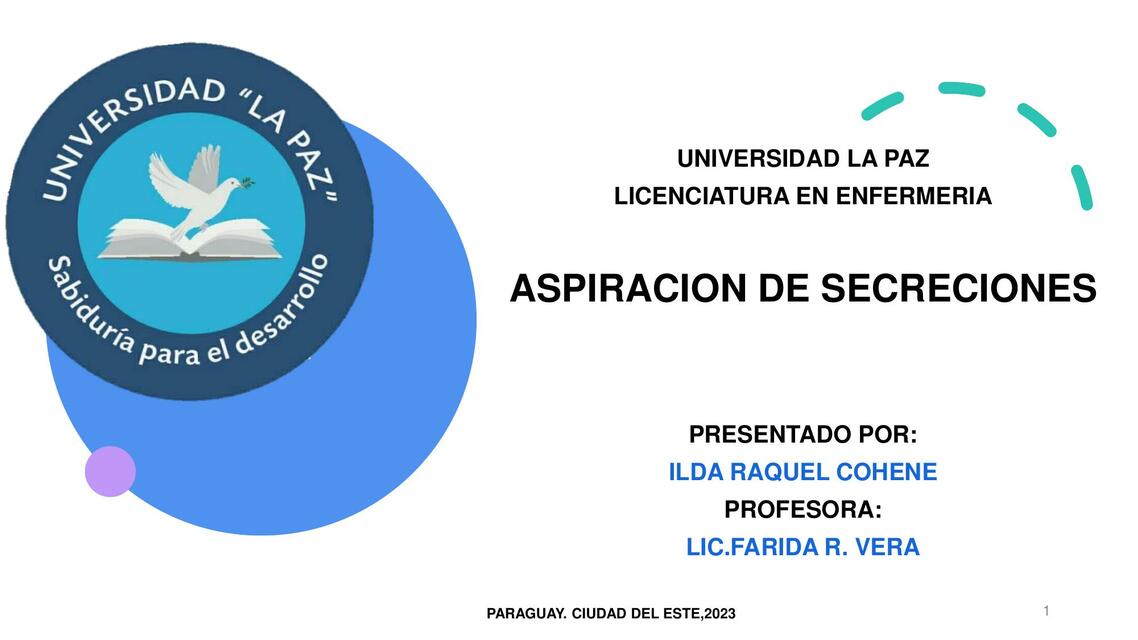 UNIVERSIDAD "LA PAZ"
Sabiduría para el desarrollo

UNIVERSIDAD LA PAZ
LICENCIATURA EN ENFERMERIA

ASPIRACION DE SECRECIONES

PRESENTADO POR:
ILDA RAQUEL COHENE
PROFESORA:
LIC.FARIDA R. VERA

PARAGUAY. CIUDAD DEL ESTE,2023

1